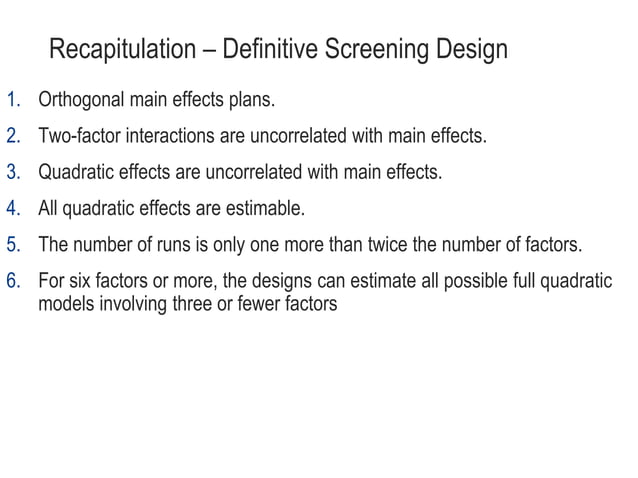 Recapitulation – Definitive Screening Design

1. Orthogonal main effects plans.
2. Two-factor interactions are uncorrelated with main effects.
3. Quadratic effects are uncorrelated with main effects.
4. All quadratic effects are estimable.
5. The number of runs is only one more than twice the number of factors.
6. For six factors or more, the designs can estimate all possible full quadratic models involving three or fewer factors